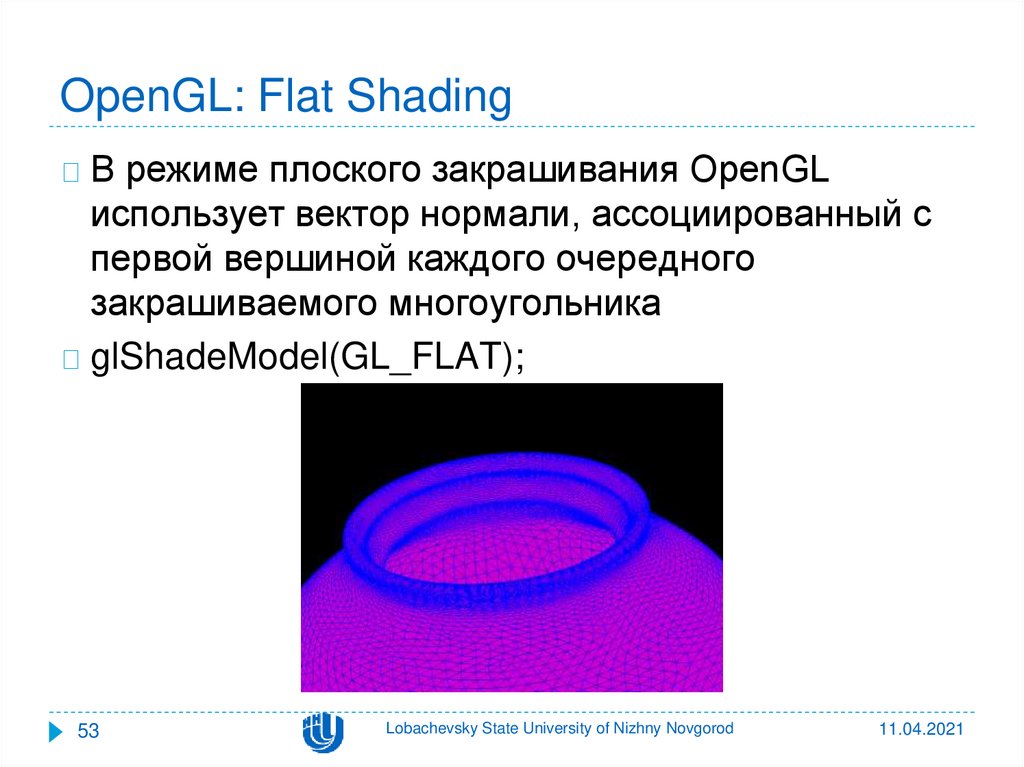 OpenGL: Flat Shading

В режиме плоского закрашивания OpenGL использует вектор нормали, ассоциированный с первой вершиной каждого очередного закрашиваемого многоугольника

glShadeModel(GL_FLAT);

53

Lobachevsky State University of Nizhny Novgorod

11.04.2021